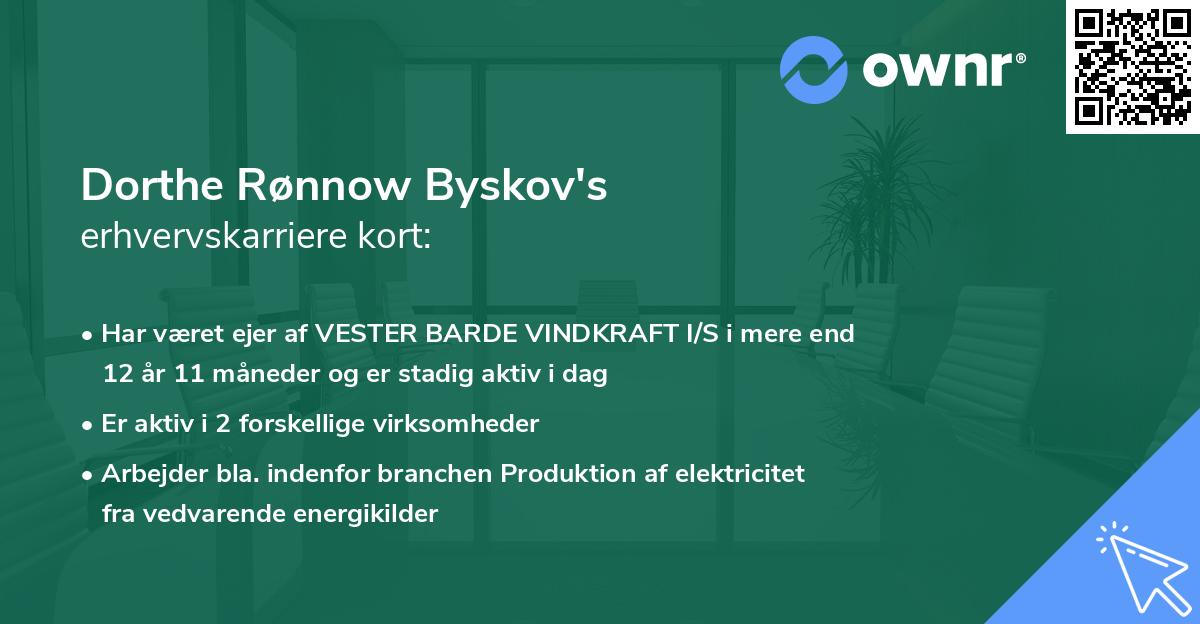 ownr®

Dorthe Rønnow Byskov's
erhvervskarriere kort:

• Har været ejer af VESTER BARDE VINDKRAFT I/S i mere end 12 år 11 måneder og er stadig aktiv i dag

• Er aktiv i 2 forskellige virksomheder

• Arbejder bla. indenfor branchen Produktion af elektricitet fra vedvarende energikilder